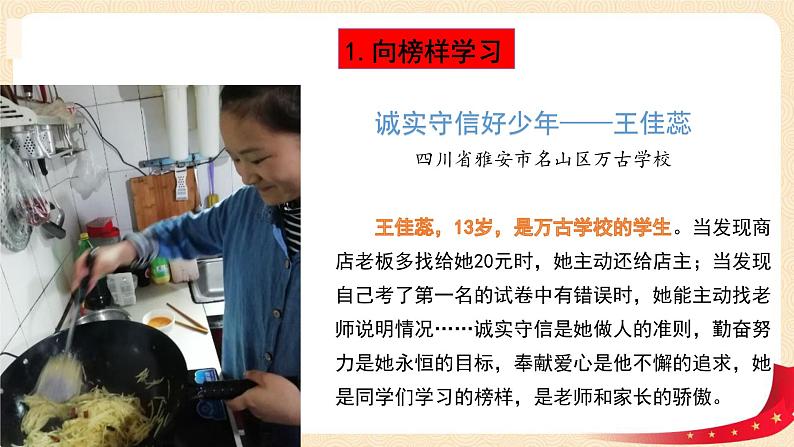 1. 向榜样学习

诚实守信好少年——王佳蕊

四川省雅安市名山区万古学校

王佳蕊，13岁，是万古学校的学生。当发现商店老板多找给她20元时，她主动还给店主；当发现自己考了第一名的试卷中有错误时，她能主动找老师说明情况……诚实守信是她做人的准则，勤奋努力是她永恒的目标，奉献爱心是他不懈的追求，她是同学们学习的榜样，是老师和家长的骄傲。